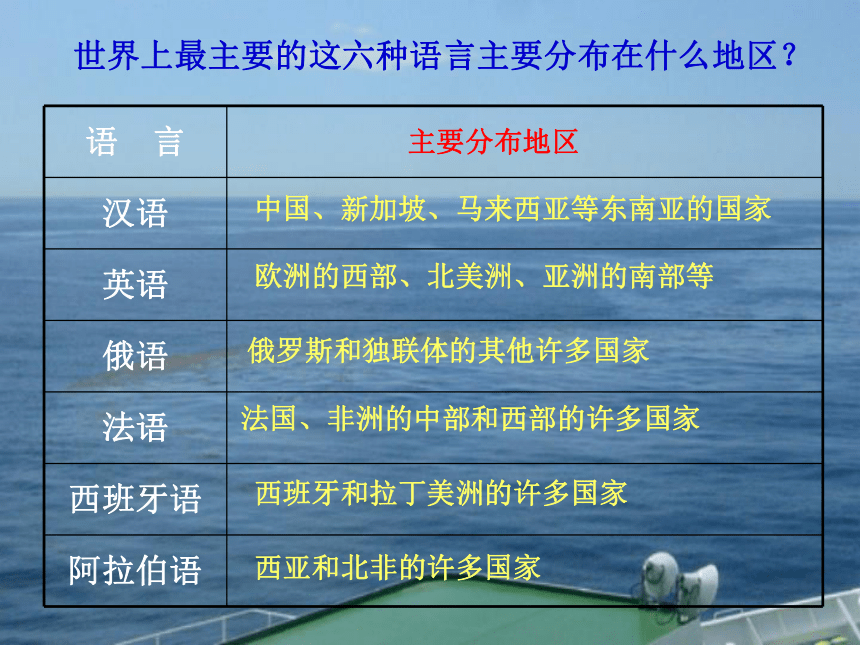 世界上最主要的这六种语言主要分布在什么地区？

| 语　言 | 主要分布地区 |
|---|---|
| 汉语 | 中国、新加坡、马来西亚等东南亚的国家 |
| 英语 | 欧洲的西部、北美洲、亚洲的南部等 |
| 俄语 | 俄罗斯和独联体的其他许多国家 |
| 法语 | 法国、非洲的中部和西部的许多国家 |
| 西班牙语 | 西班牙和拉丁美洲的许多国家 |
| 阿拉伯语 | 西亚和北非的许多国家 |